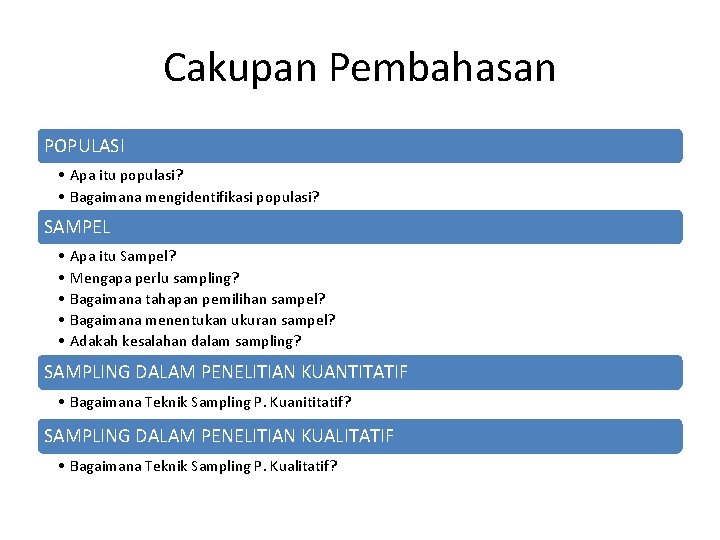 Cakupan Pembahasan

POPULASI

• Apa itu populasi?
• Bagaimana mengidentifikasi populasi?

SAMPEL

• Apa itu Sampel?
• Mengapa perlu sampling?
• Bagaimana tahapan pemilihan sampel?
• Bagaimana menentukan ukuran sampel?
• Adakah kesalahan dalam sampling?

SAMPLING DALAM PENELITIAN KUANTITATIF

• Bagaimana Teknik Sampling P. Kuanititatif?

SAMPLING DALAM PENELITIAN KUALITATIF

• Bagaimana Teknik Sampling P. Kualitatif?